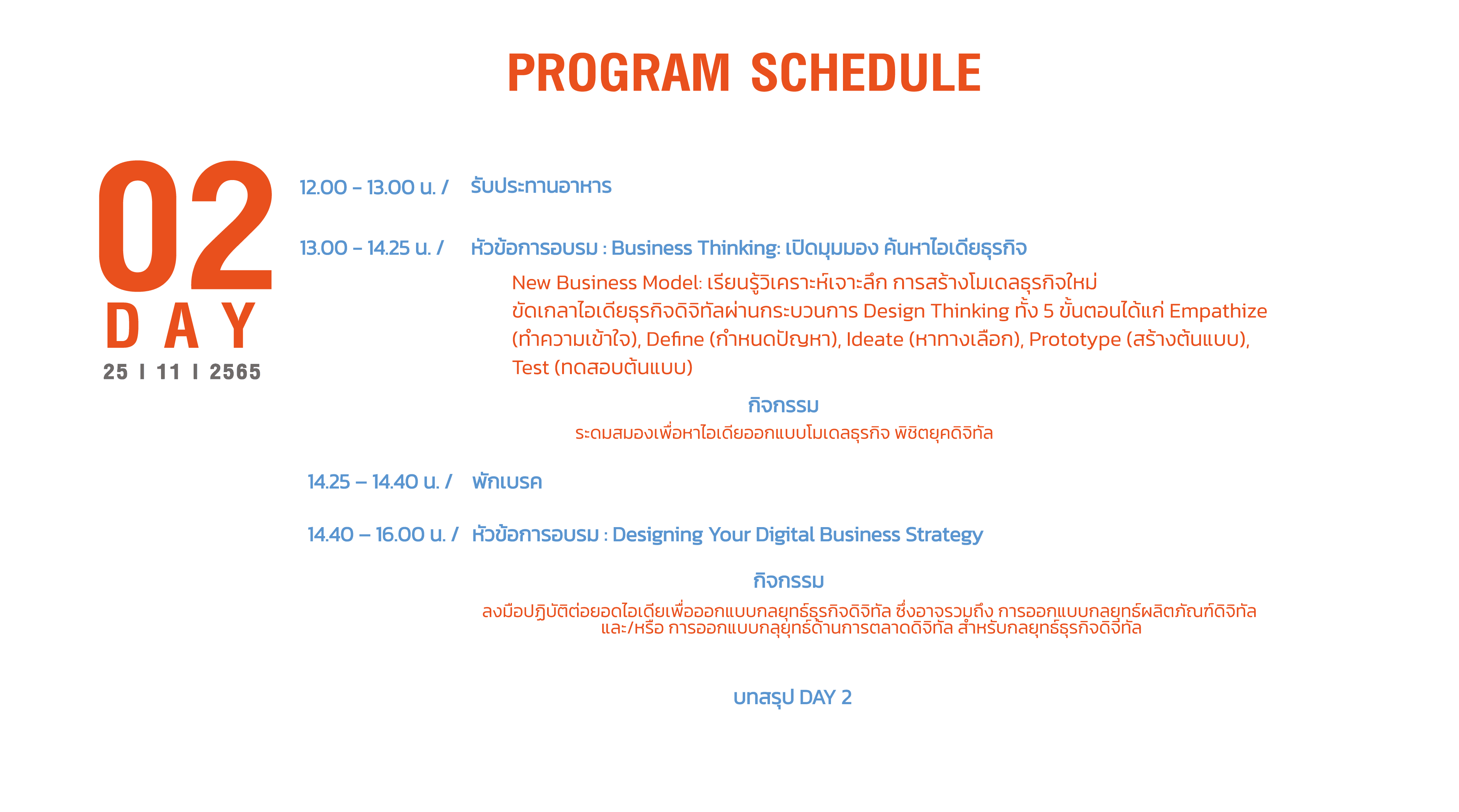 PROGRAM SCHEDULE

02
DAY
25 I 11 I 2565

12.00 – 13.00 น. / รับประทานอาหาร

13.00 – 14.25 น. / หัวข้อการอบรม : Business Thinking: เปิดมุมมอง ค้นหาไอเดียธุรกิจ

New Business Model: เรียนรู้วิเคราะห์เจาะลึก การสร้างโมเดลธุรกิจใหม่ ขัดเกลาไอเดียธุรกิจดิจิทัลผ่านกระบวนการ Design Thinking ทั้ง 5 ขั้นตอนได้แก่ Empathize (ทำความเข้าใจ), Define (กำหนดปัญหา), Ideate (หาทางเลือก), Prototype (สร้างต้นแบบ), Test (ทดสอบต้นแบบ)

กิจกรรม
ระดมสมองเพื่อหาไอเดียออกแบบโมเดลธุรกิจ พิชิตยุคดิจิทัล

14.25 – 14.40 น. / พักเบรค

14.40 – 16.00 น. / หัวข้อการอบรม : Designing Your Digital Business Strategy

กิจกรรม
ลงมือปฏิบัติต่อยอดไอเดียเพื่อออกแบบกลยุทธ์ธุรกิจดิจิทัล ซึ่งอาจรวมถึง การออกแบบกลยุทธ์ผลิตภัณฑ์ดิจิทัล และ/หรือ การออกแบบกลยุทธ์ด้านการตลาดดิจิทัล สำหรับกลยุทธ์ธุรกิจดิจิทัล

บทสรุป DAY 2